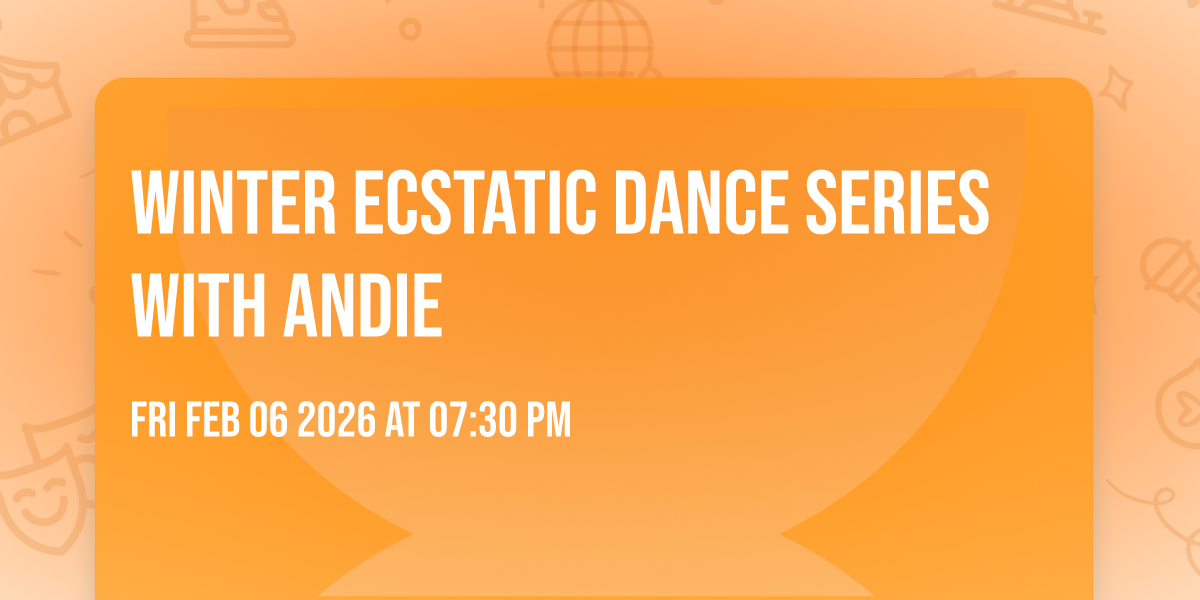 WINTER ECSTATIC DANCE SERIES WITH ANDIE

FRI FEB 06 2026 AT 07:30 PM